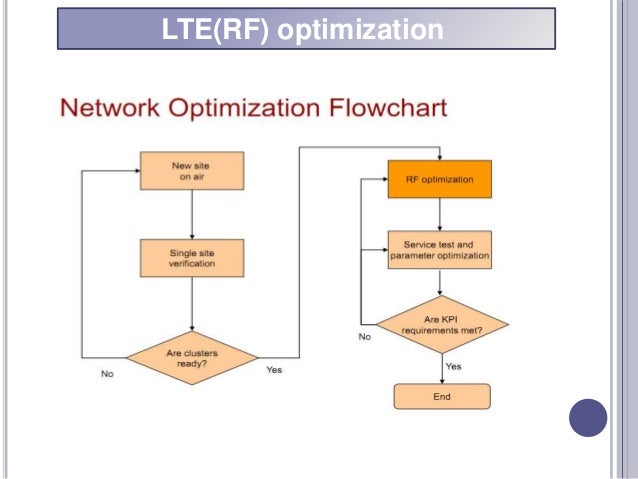 LTE(RF) optimization

Network Optimization Flowchart

New site on air

Single site verification

Are clusters ready?

No

Yes

RF optimization

Service test and parameter optimization

Are KPI requirements met?

No

Yes

End